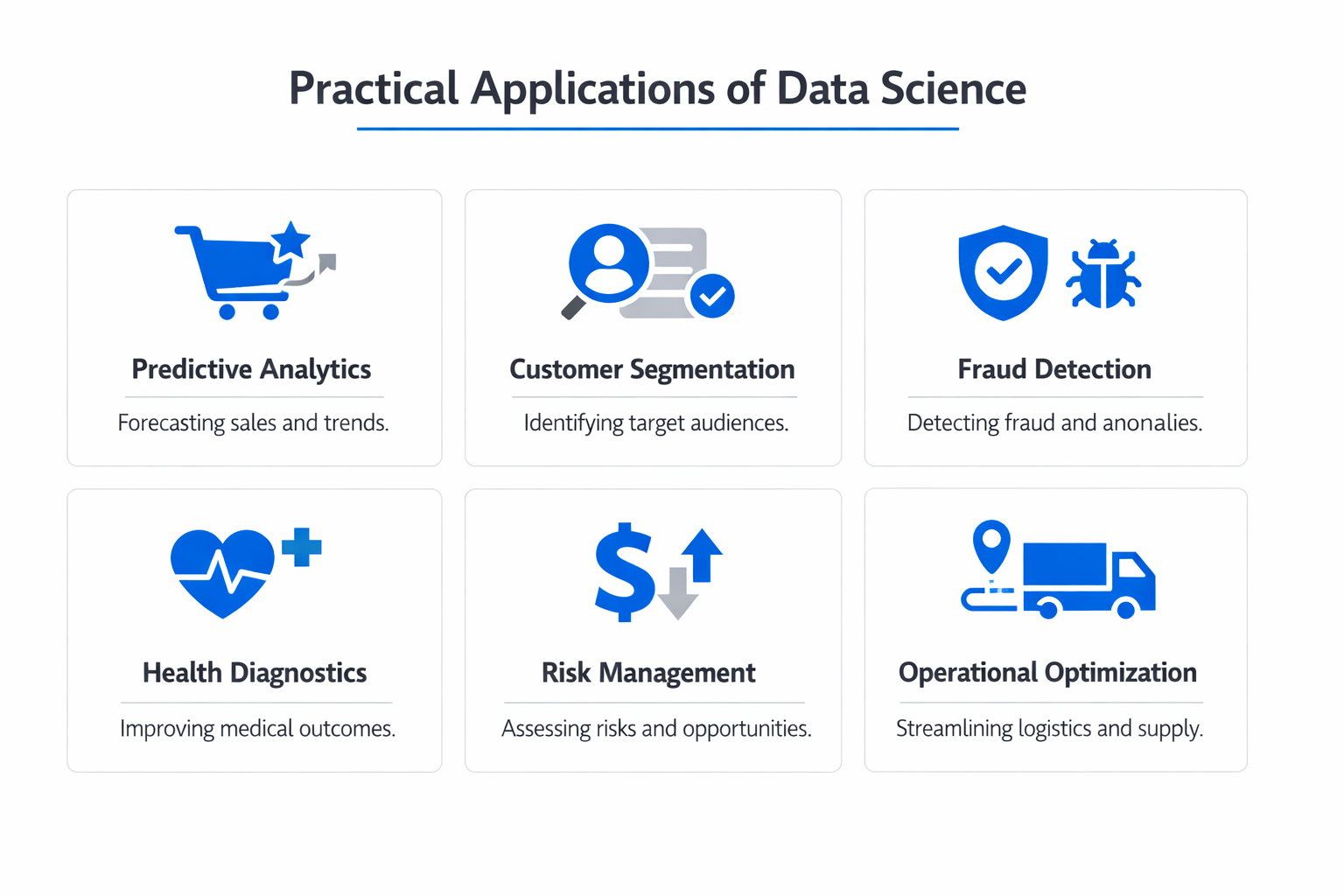 Practical Applications of Data Science

Predictive Analytics

Forecasting sales and trends.

Customer Segmentation

Identifying target audiences.

Fraud Detection

Detecting fraud and anonalies.

Health Diagnostics

Improving medical outcomes.

Risk Management

Assessing risks and opportunities.

Operational Optimization

Streamlining logistics and supply.